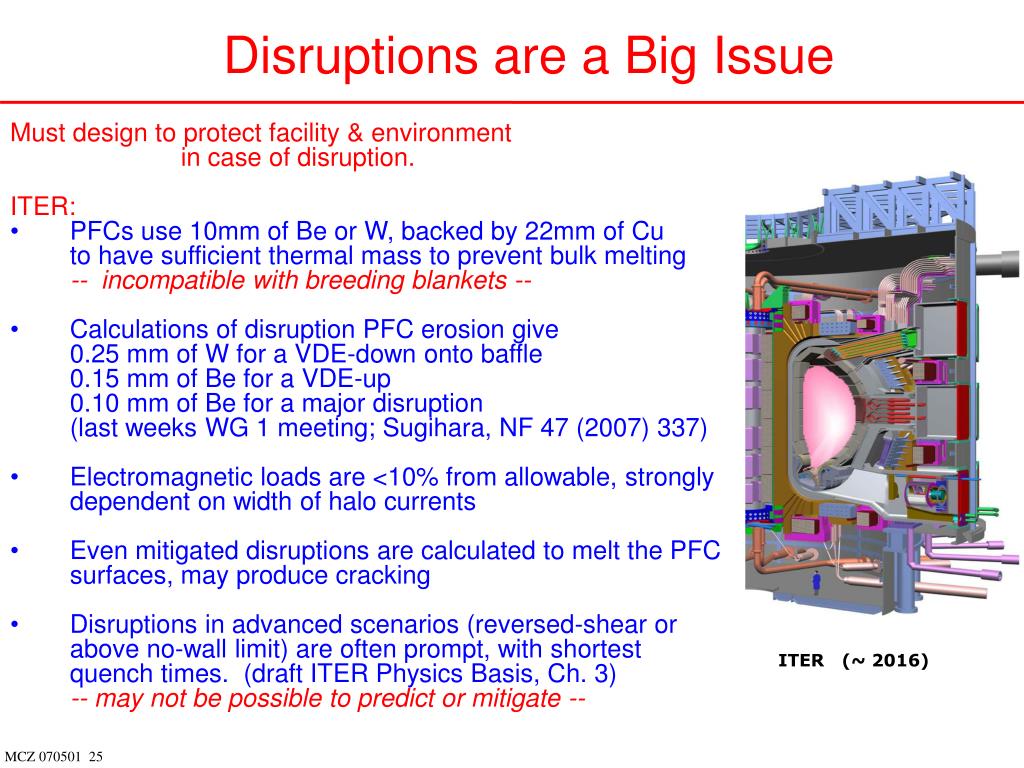 Disruptions are a Big Issue

Must design to protect facility & environment in case of disruption.

ITER:
• PFCs use 10mm of Be or W, backed by 22mm of Cu to have sufficient thermal mass to prevent bulk melting -- incompatible with breeding blankets --

• Calculations of disruption PFC erosion give 0.25 mm of W for a VDE-down onto baffle 0.15 mm of Be for a VDE-up 0.10 mm of Be for a major disruption (last weeks WG 1 meeting; Sugihara, NF 47 (2007) 337)

• Electromagnetic loads are <10% from allowable, strongly dependent on width of halo currents

• Even mitigated disruptions are calculated to melt the PFC surfaces, may produce cracking

• Disruptions in advanced scenarios (reversed-shear or above no-wall limit) are often prompt, with shortest quench times. (draft ITER Physics Basis, Ch. 3) -- may not be possible to predict or mitigate --

ITER (~ 2016)

MCZ 070501 25